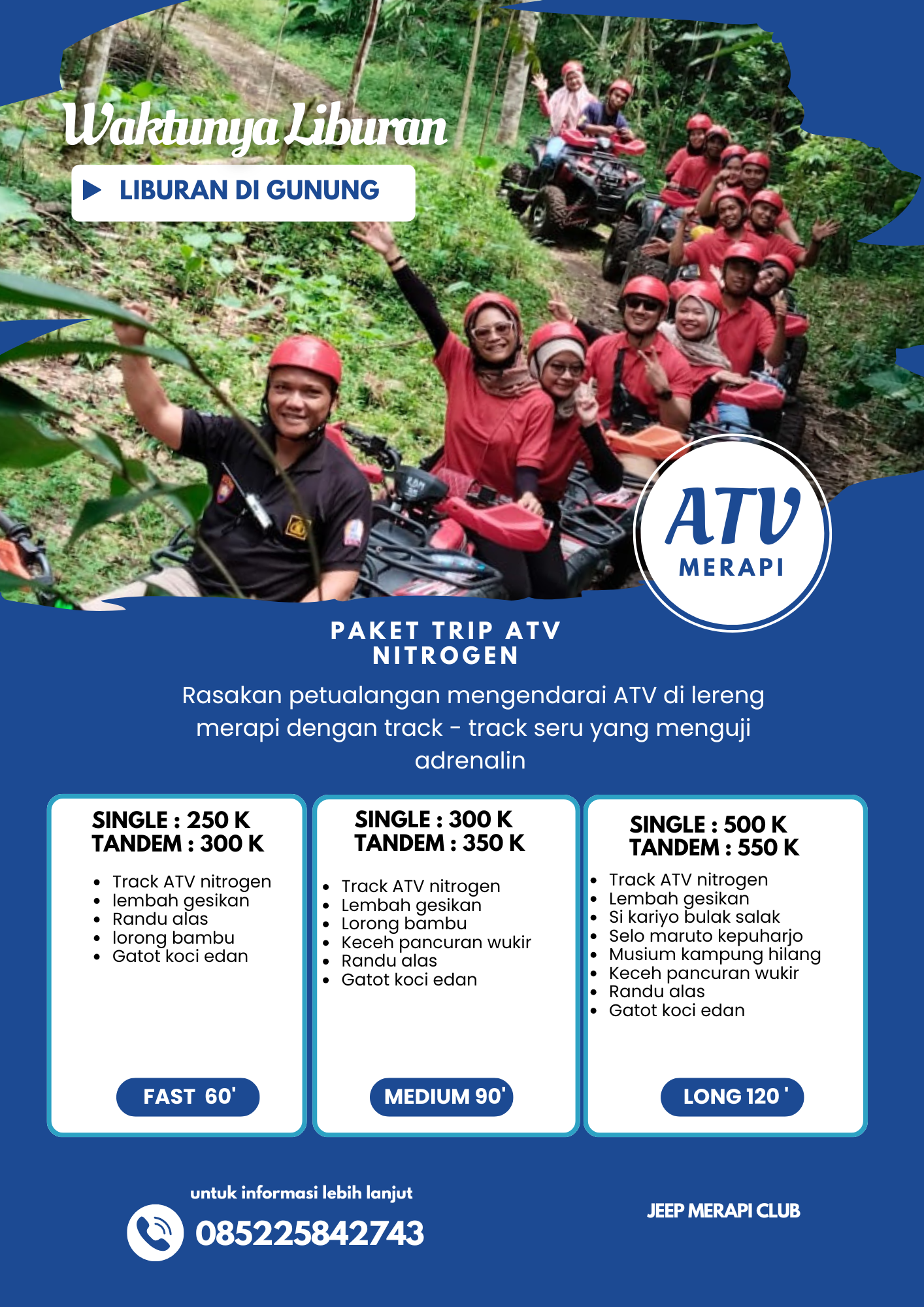 Waktunya Liburan

LIBURAN DI GUNUNG

ATV
MERAPI

PAKET TRIP ATV
NITROGEN

Rasakan petualangan mengendarai ATV di lereng merapi dengan track - track seru yang menguji adrenalin

SINGLE : 250 K
TANDEM : 300 K

• Track ATV nitrogen
• lembah gesikan
• Randu alas
• lorong bambu
• Gatot koci edan

FAST 60'

SINGLE : 300 K
TANDEM : 350 K

• Track ATV nitrogen
• Lembah gesikan
• Lorong bambu
• Keceh pancuran wukir
• Randu alas
• Gatot koci edan

MEDIUM 90'

SINGLE : 500 K
TANDEM : 550 K

• Track ATV nitrogen
• Lembah gesikan
• Si kariyo bulak salak
• Selo maruto kepuharjo
• Musium kampung hilang
• Keceh pancuran wukir
• Randu alas
• Gatot koci edan

LONG 120 '

untuk informasi lebih lanjut
085225842743

JEEP MERAPI CLUB